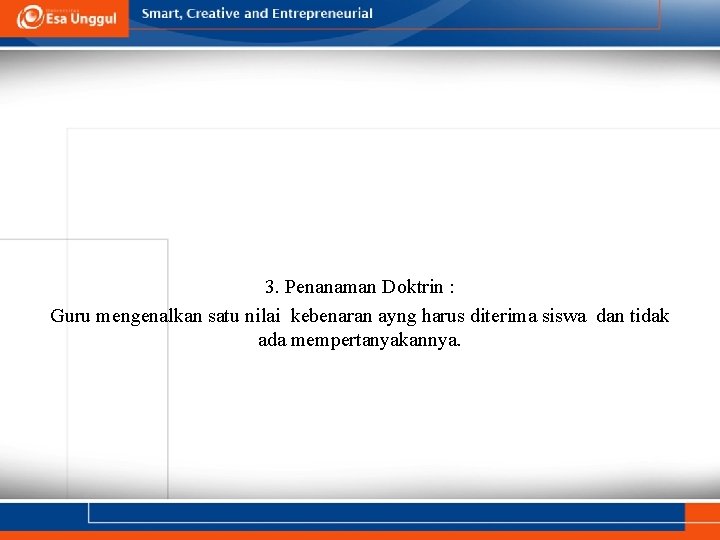 Esa Unggul

Smart, Creative and Entrepreneurial

3. Penanaman Doktrin :
Guru mengenalkan satu nilai kebenaran ayng harus diterima siswa dan tidak ada mempertanyakannya.